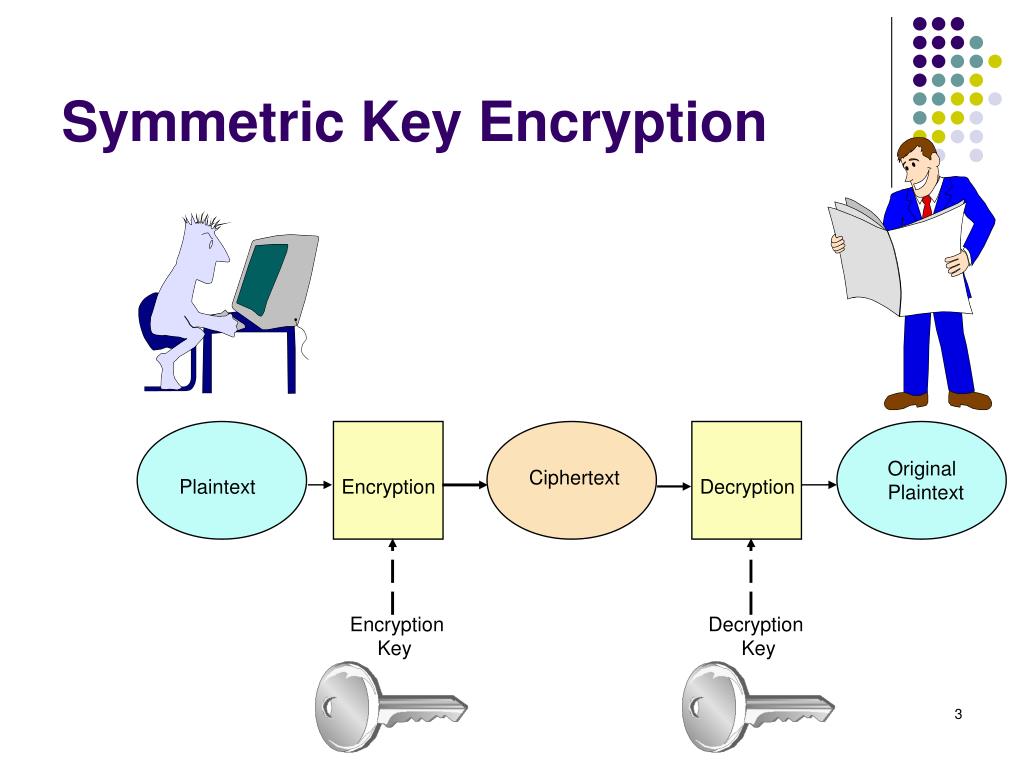 Symmetric Key Encryption

Plaintext

Encryption

Ciphertext

Decryption

Original Plaintext

Encryption Key

Decryption Key

3